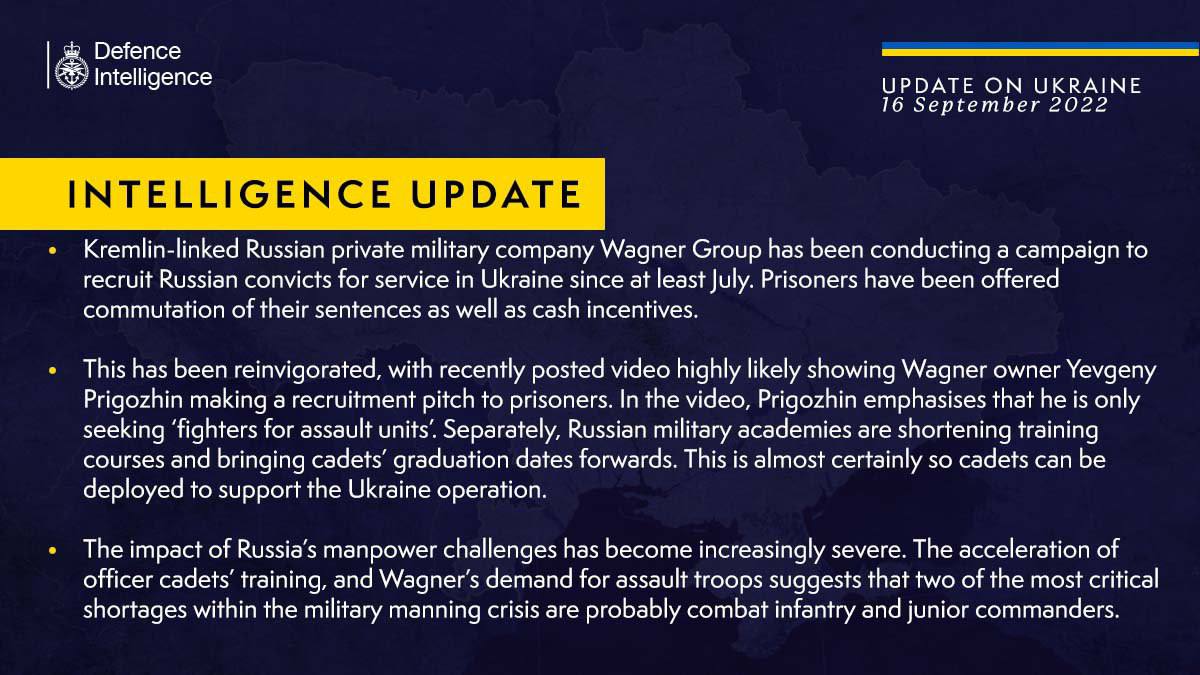 Defence Intelligence

UPDATE ON UKRAINE
16 September 2022

INTELLIGENCE UPDATE

• Kremlin-linked Russian private military company Wagner Group has been conducting a campaign to recruit Russian convicts for service in Ukraine since at least July. Prisoners have been offered commutation of their sentences as well as cash incentives.

• This has been reinvigorated, with recently posted video highly likely showing Wagner owner Yevgeny Prigozhin making a recruitment pitch to prisoners. In the video, Prigozhin emphasises that he is only seeking 'fighters for assault units'. Separately, Russian military academies are shortening training courses and bringing cadets' graduation dates forwards. This is almost certainly so cadets can be deployed to support the Ukraine operation.

• The impact of Russia's manpower challenges has become increasingly severe. The acceleration of officer cadets' training, and Wagner's demand for assault troops suggests that two of the most critical shortages within the military manning crisis are probably combat infantry and junior commanders.